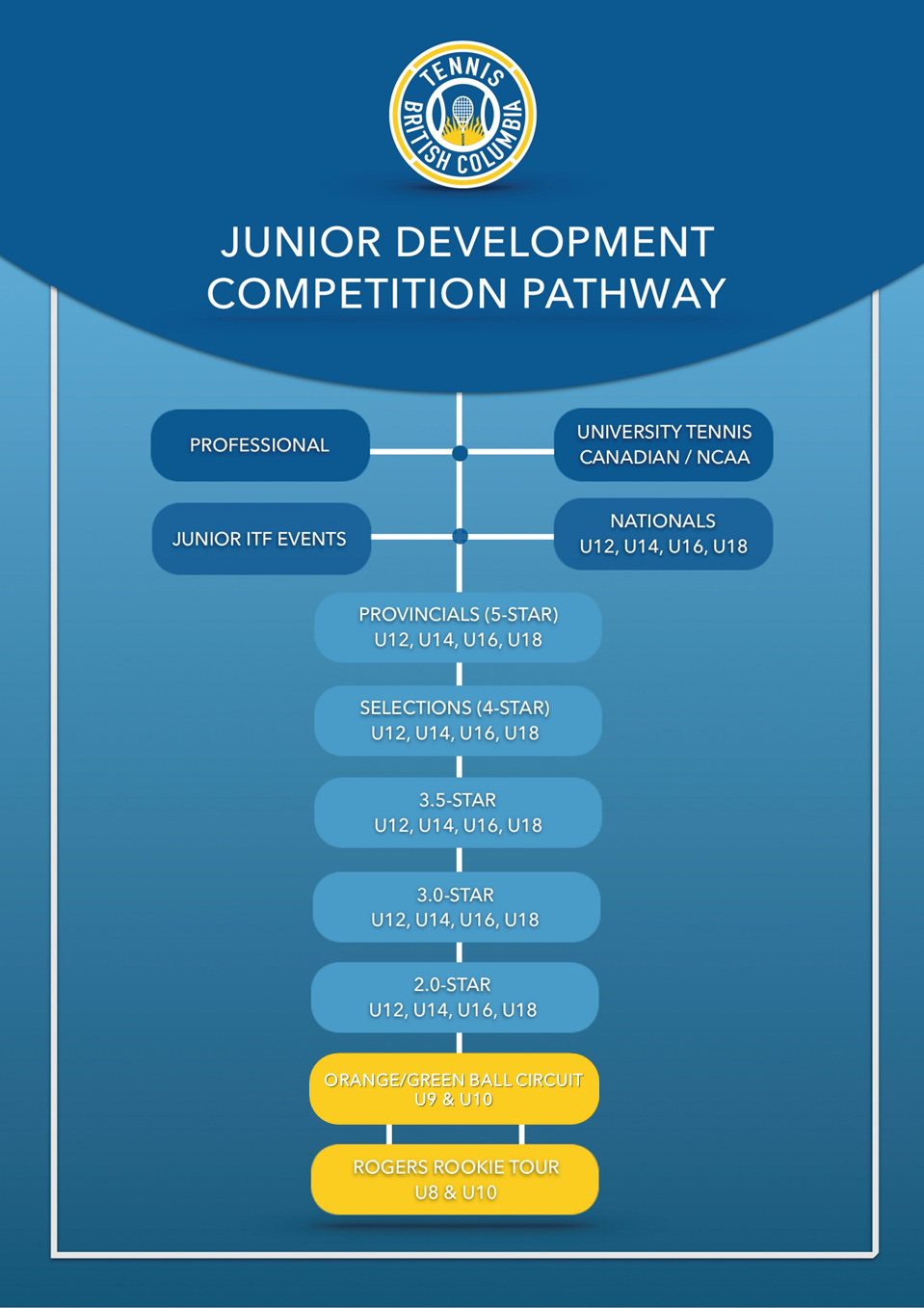 TENNIS BRITISH COLUMBIA

JUNIOR DEVELOPMENT COMPETITION PATHWAY

PROFESSIONAL

UNIVERSITY TENNIS CANADIAN / NCAA

JUNIOR ITF EVENTS

NATIONALS U12, U14, U16, U18

PROVINCIALS (5-STAR) U12, U14, U16, U18

SELECTIONS (4-STAR) U12, U14, U16, U18

3.5-STAR U12, U14, U16, U18

3.0-STAR U12, U14, U16, U18

2.0-STAR U12, U14, U16, U18

ORANGE/GREEN BALL CIRCUIT U9 & U10

ROGERS ROOKIE TOUR U8 & U10